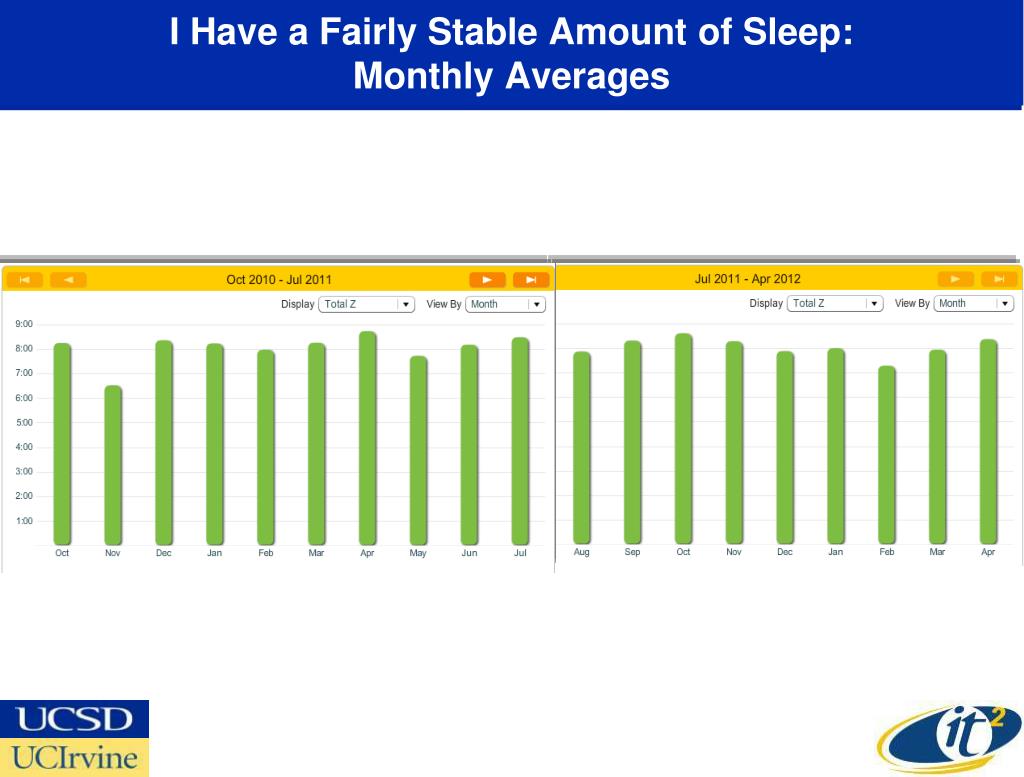 I Have a Fairly Stable Amount of Sleep: Monthly Averages

Oct 2010 - Jul 2011

Display Total Z View By Month

9:00
8:00
7:00
6:00
5:00
4:00
3:00
2:00
1:00

Oct Nov Dec Jan Feb Mar Apr May Jun Jul

Jul 2011 - Apr 2012

Display Total Z View By Month

Aug Sep Oct Nov Dec Jan Feb Mar Apr

UCSD
UCIrvine

it$^2$